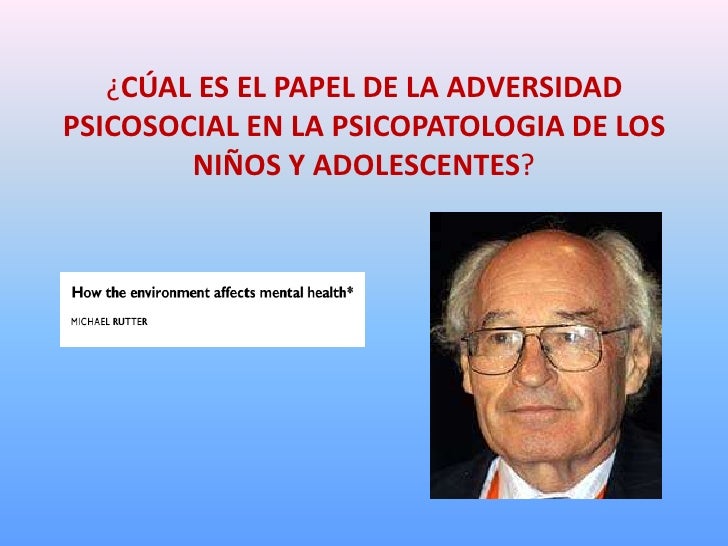 ¿CÚAL ES EL PAPEL DE LA ADVERSIDAD PSICOSOCIAL EN LA PSICOPATOLOGIA DE LOS NIÑOS Y ADOLESCENTES?

How the environment affects mental health*

MICHAEL RUTTER